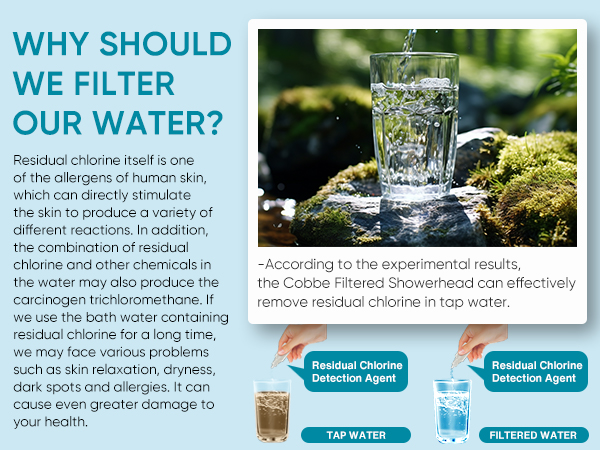 WHY SHOULD WE FILTER OUR WATER?

Residual chlorine itself is one of the allergens of human skin, which can directly stimulate the skin to produce a variety of different reactions. In addition, the combination of residual chlorine and other chemicals in the water may also produce the carcinogen trichloromethane. If we use the bath water containing residual chlorine for a long time, we may face various problems such as skin relaxation, dryness, dark spots and allergies. It can cause even greater damage to your health.

-According to the experimental results, the Cobbe Filtered Showerhead can effectively remove residual chlorine in tap water.

Residual Chlorine Detection Agent

TAP WATER

Residual Chlorine Detection Agent

FILTERED WATER